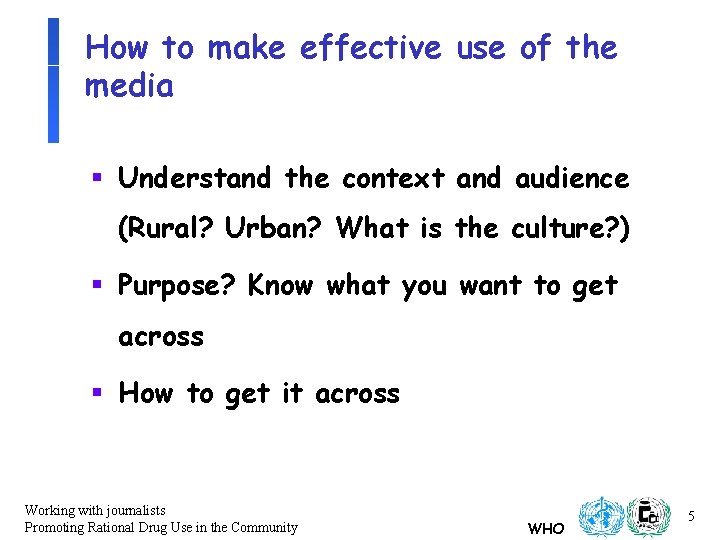 How to make effective use of the media

▪ Understand the context and audience (Rural? Urban? What is the culture?)

▪ Purpose? Know what you want to get across

▪ How to get it across

Working with journalists
Promoting Rational Drug Use in the Community

WHO

5